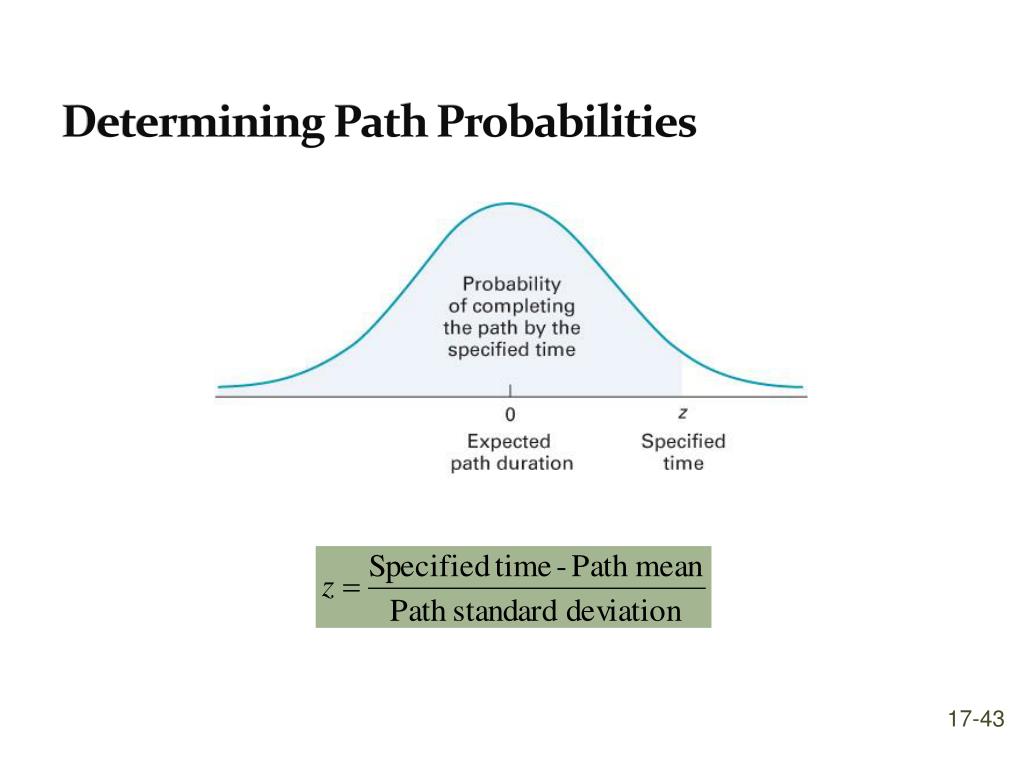 Determining Path Probabilities

Probability of completing the path by the specified time

0
Expected path duration

z
Specified time

$z = \frac{\text{Specified time - Path mean}}{\text{Path standard deviation}}$

17-43